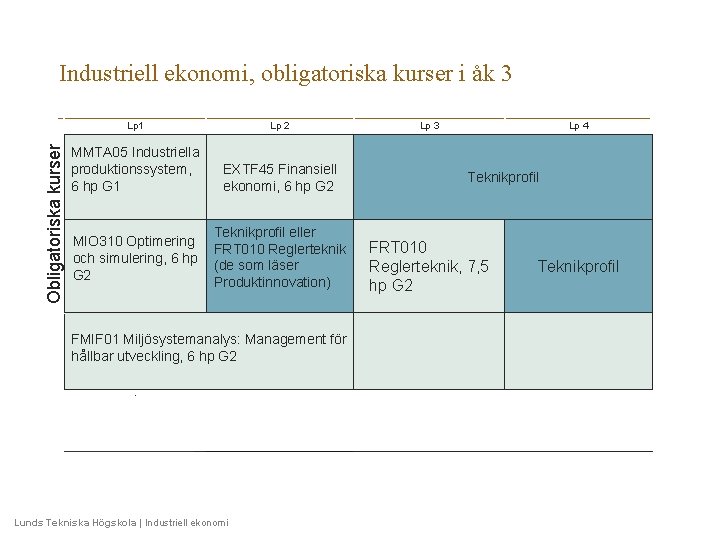 Industriell ekonomi, obligatoriska kurser i åk 3

Obligatoriska kurser

| Lp1 | Lp 2 | Lp 3 | Lp 4 |
|---|---|---|---|
| MMTA05 Industriella produktionssystem, 6 hp G1 | EXTF45 Finansiell ekonomi, 6 hp G2 | Teknikprofil | |
| MIO310 Optimering och simulering, 6 hp G2 | Teknikprofil eller FRT010 Reglerteknik (de som läser Produktinnovation) | FRT010 Reglerteknik, 7,5 hp G2 | Teknikprofil |
| FMIF01 Miljösystemanalys: Management för hållbar utveckling, 6 hp G2 | | | |

Lunds Tekniska Högskola | Industriell ekonomi